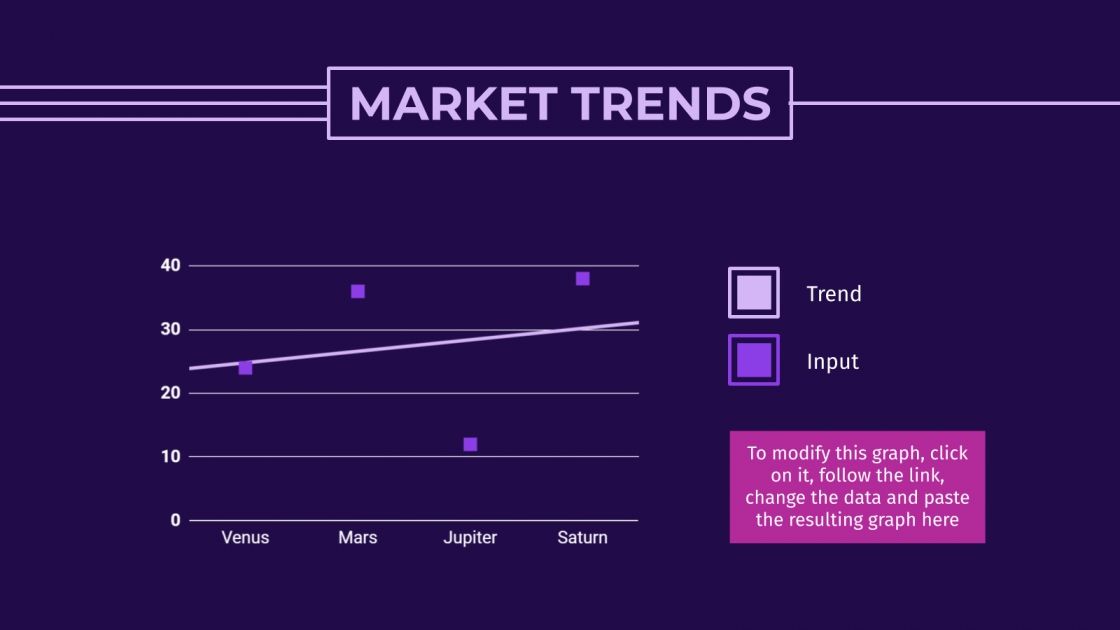 MARKET TRENDS

40
30
20
10
0

Venus
Mars
Jupiter
Saturn

Trend
Input

To modify this graph, click on it, follow the link, change the data and paste the resulting graph here